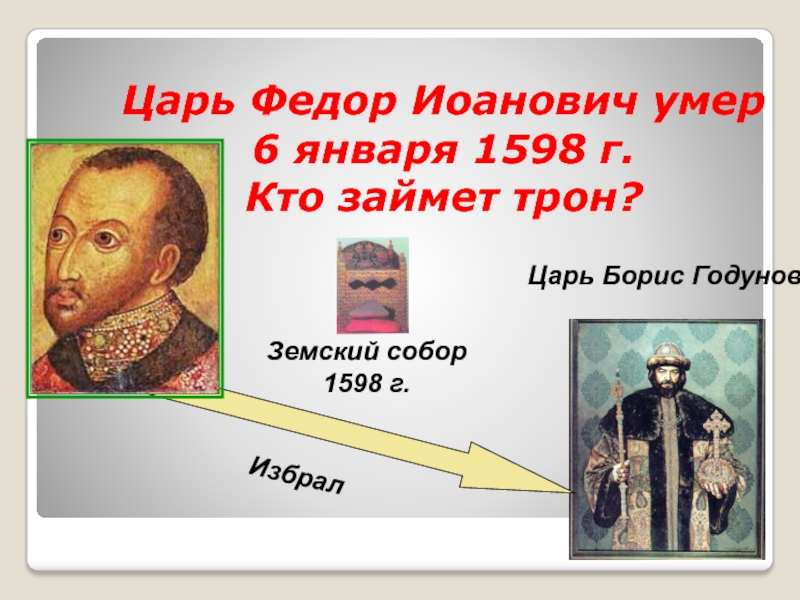 Царь Федор Иоанович умер 6 января 1598 г. Кто займет трон?

Царь Борис Годунов

Земский собор 1598 г.

Избрал